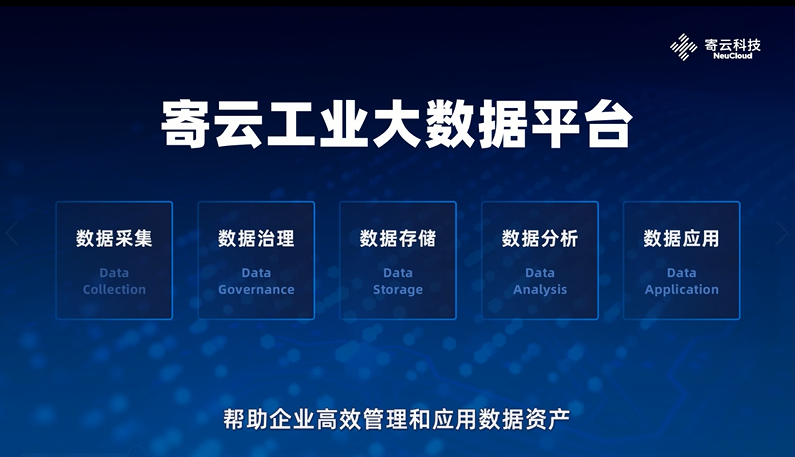 寄云科技
NeuCloud

寄云工业大数据平台

数据采集
Data Collection

数据治理
Data Governance

数据存储
Data Storage

数据分析
Data Analysis

数据应用
Data Application

帮助企业高效管理和应用数据资产